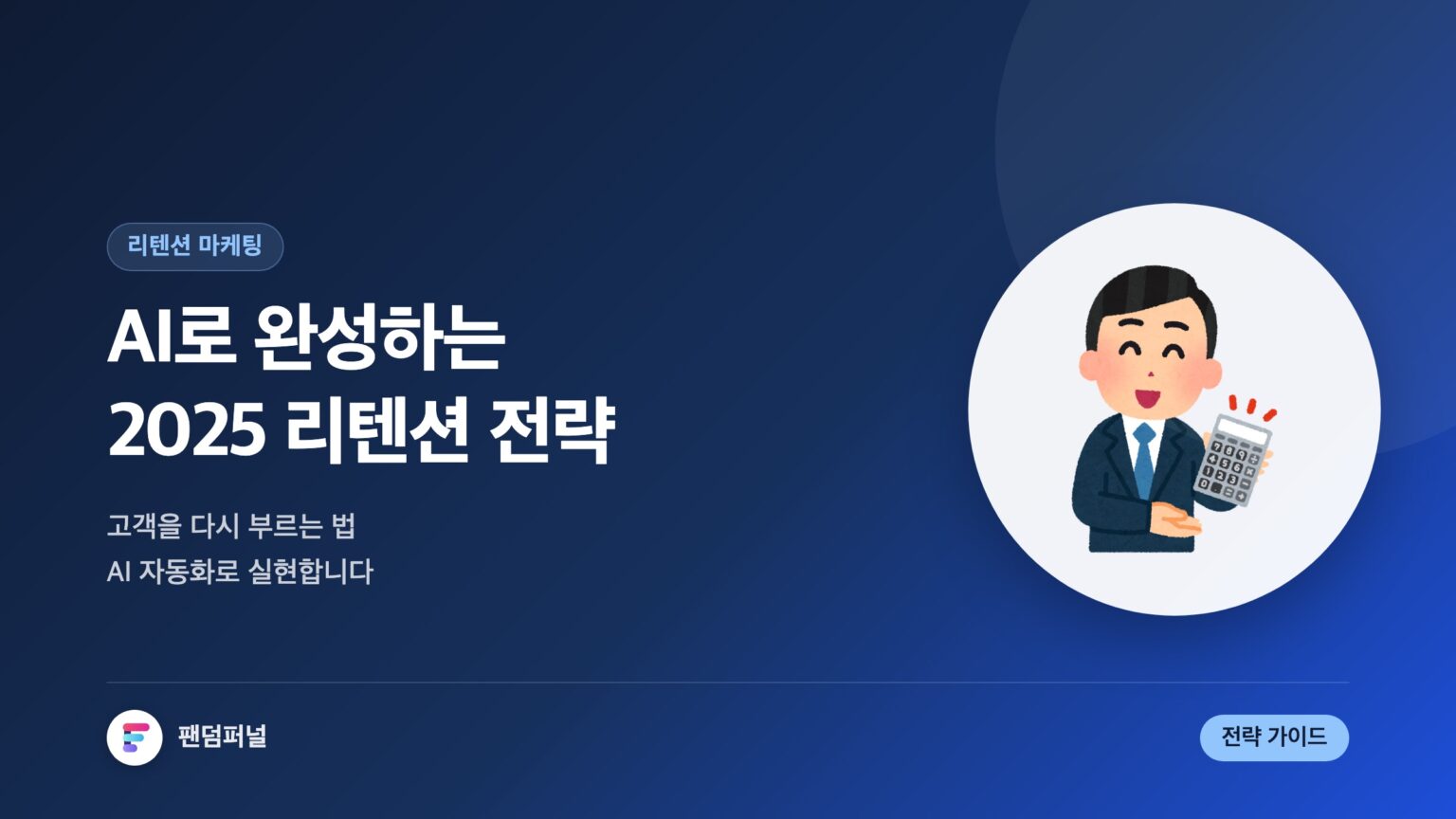 리텐션 마케팅

AI로 완성하는
2025 리텐션 전략

고객을 다시 부르는 법
AI 자동화로 실현합니다

팬덤퍼널

전략 가이드